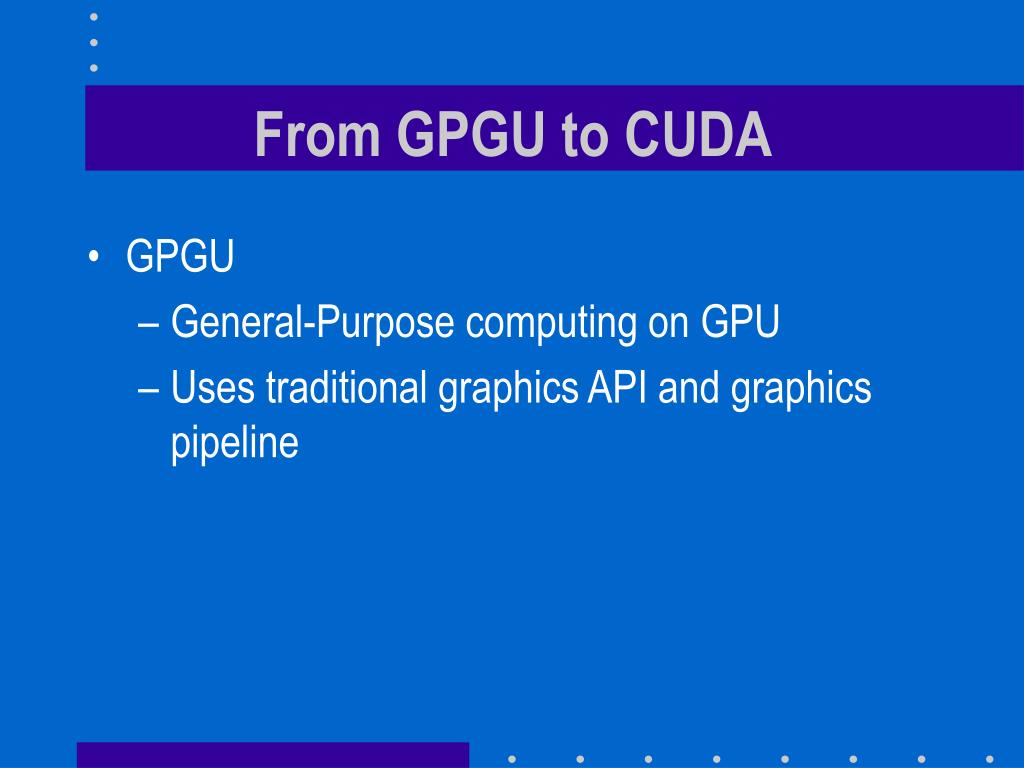 From GPGU to CUDA

• GPGU
– General-Purpose computing on GPU
– Uses traditional graphics API and graphics pipeline